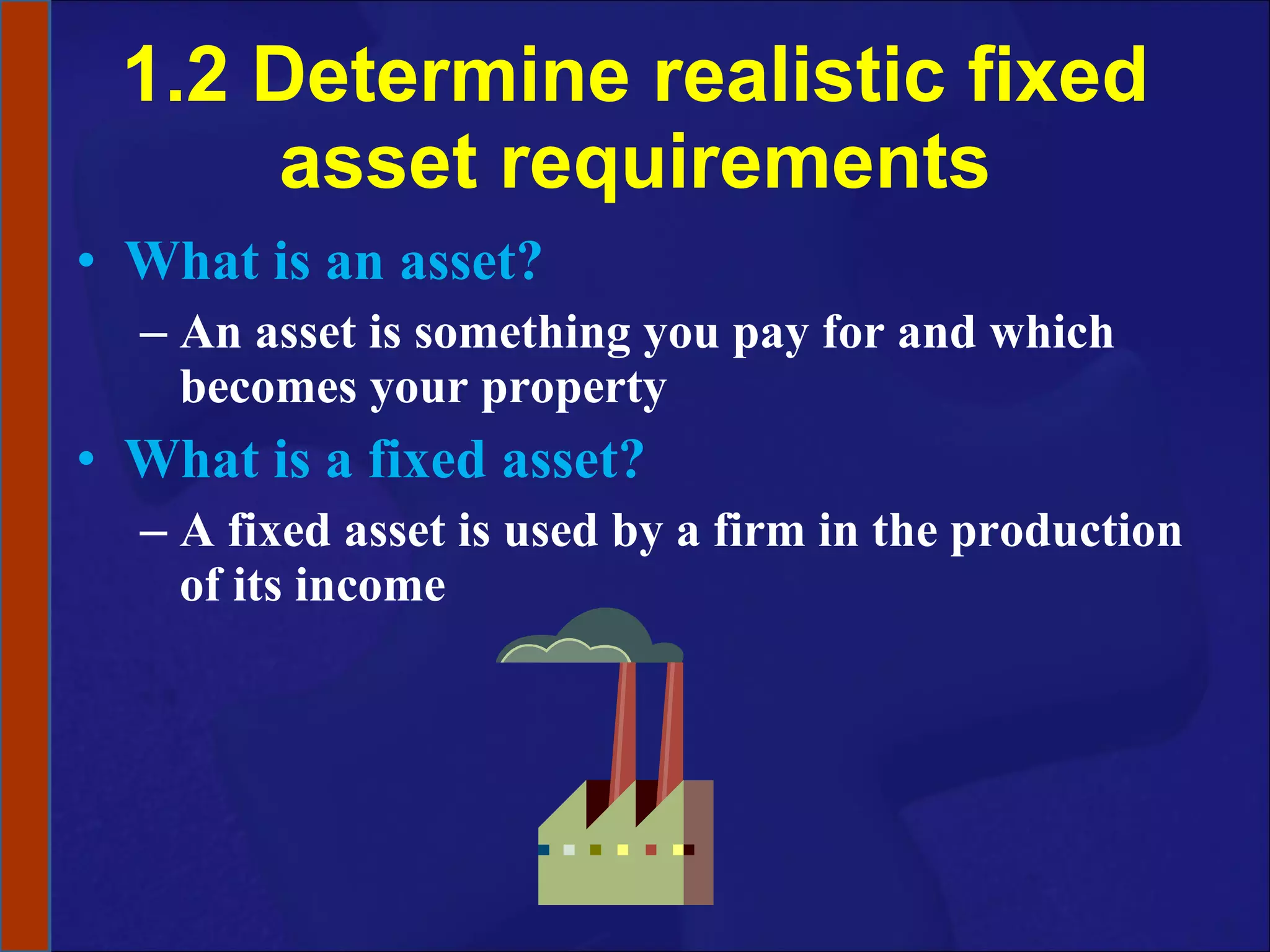 1.2 Determine realistic fixed asset requirements

• What is an asset?
 – An asset is something you pay for and which becomes your property
• What is a fixed asset?
 – A fixed asset is used by a firm in the production of its income